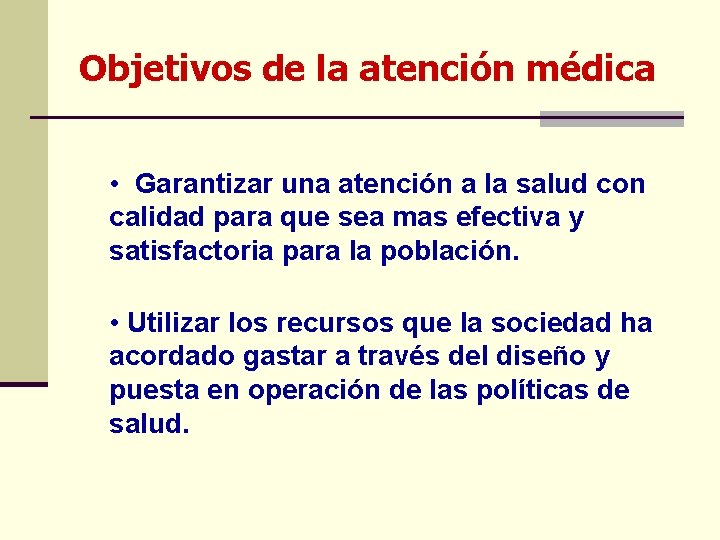 Objetivos de la atención médica

• Garantizar una atención a la salud con calidad para que sea mas efectiva y satisfactoria para la población.

• Utilizar los recursos que la sociedad ha acordado gastar a través del diseño y puesta en operación de las políticas de salud.